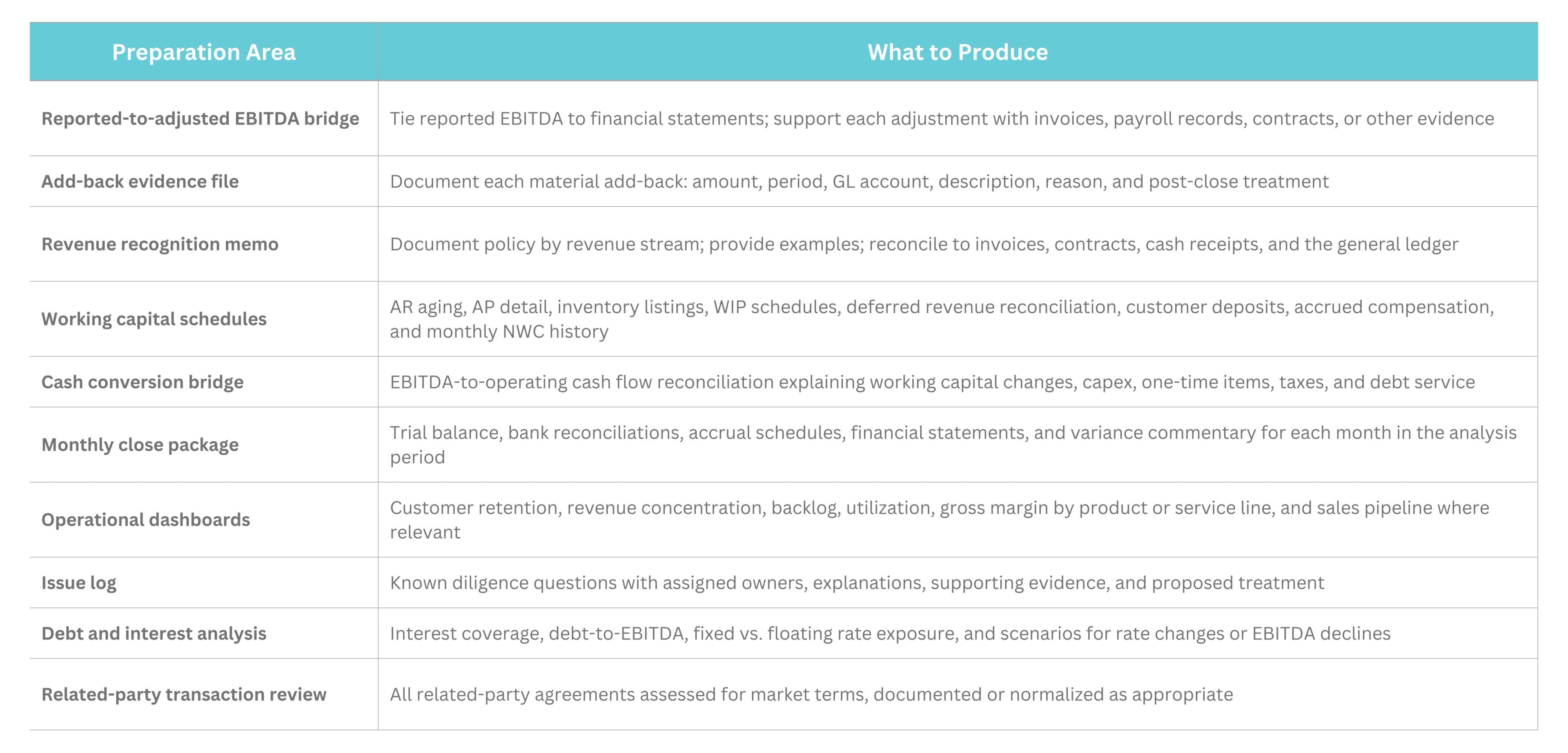 | Preparation Area | What to Produce |
|---|---|
| Reported-to-adjusted EBITDA bridge | Tie reported EBITDA to financial statements; support each adjustment with invoices, payroll records, contracts, or other evidence |
| Add-back evidence file | Document each material add-back: amount, period, GL account, description, reason, and post-close treatment |
| Revenue recognition memo | Document policy by revenue stream; provide examples; reconcile to invoices, contracts, cash receipts, and the general ledger |
| Working capital schedules | AR aging, AP detail, inventory listings, WIP schedules, deferred revenue reconciliation, customer deposits, accrued compensation, and monthly NWC history |
| Cash conversion bridge | EBITDA-to-operating cash flow reconciliation explaining working capital changes, capex, one-time items, taxes, and debt service |
| Monthly close package | Trial balance, bank reconciliations, accrual schedules, financial statements, and variance commentary for each month in the analysis period |
| Operational dashboards | Customer retention, revenue concentration, backlog, utilization, gross margin by product or service line, and sales pipeline where relevant |
| Issue log | Known diligence questions with assigned owners, explanations, supporting evidence, and proposed treatment |
| Debt and interest analysis | Interest coverage, debt-to-EBITDA, fixed vs. floating rate exposure, and scenarios for rate changes or EBITDA declines |
| Related-party transaction review | All related-party agreements assessed for market terms, documented or normalized as appropriate |